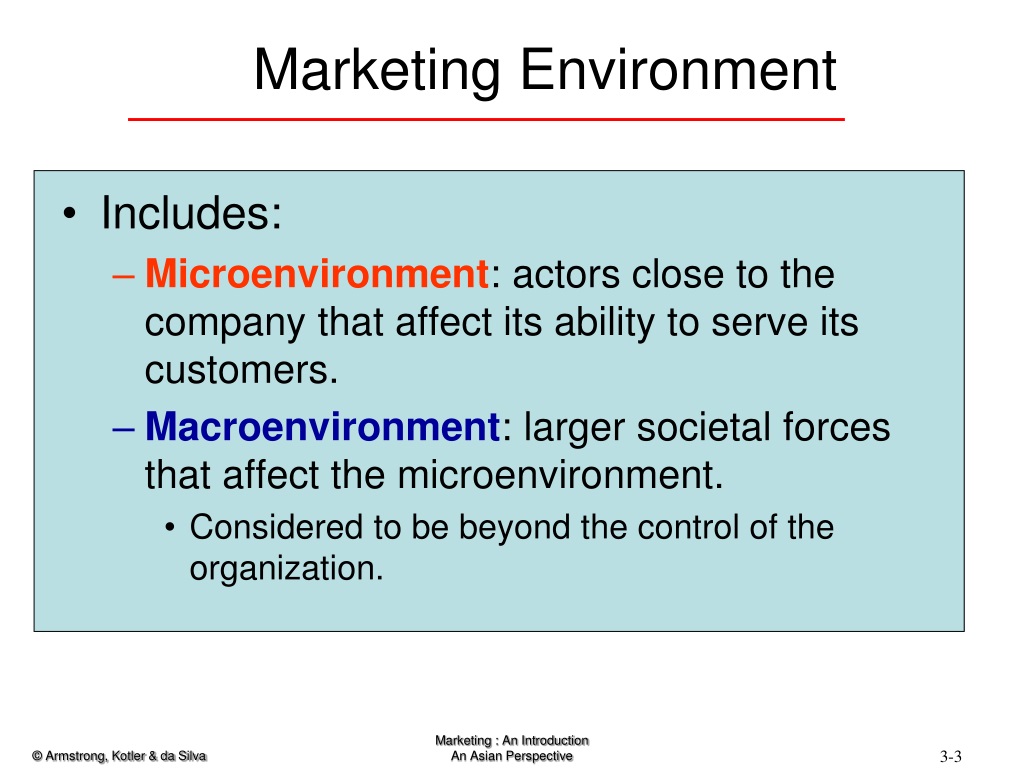 Marketing Environment

• Includes:

– Microenvironment: actors close to the company that affect its ability to serve its customers.

– Macroenvironment: larger societal forces that affect the microenvironment.

• Considered to be beyond the control of the organization.

© Armstrong, Kotler & da Silva

Marketing : An Introduction
An Asian Perspective

3-3